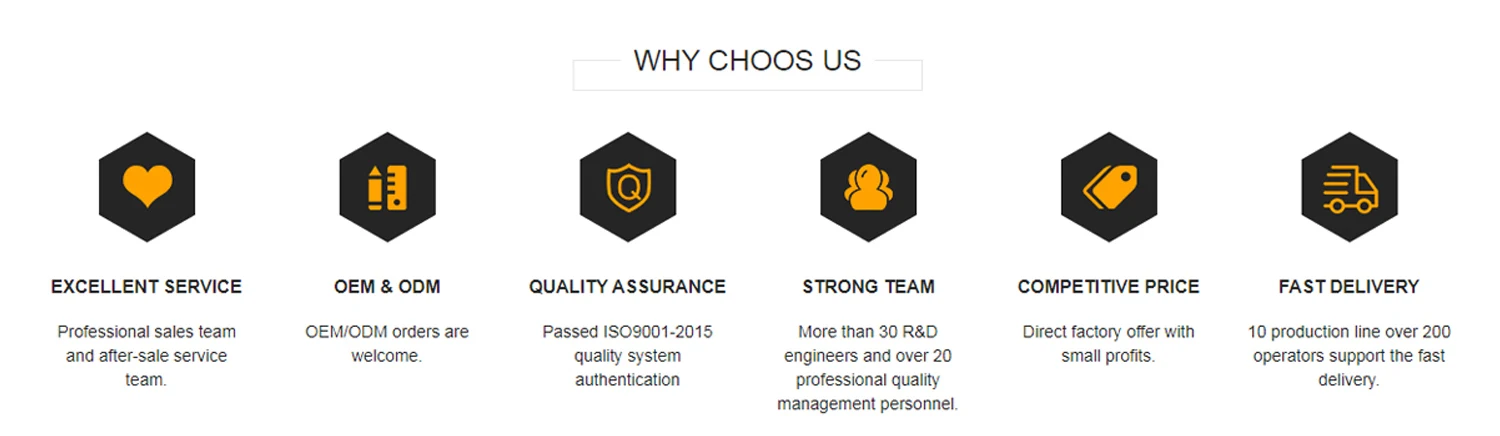 WHY CHOOS US

EXCELLENT SERVICE

Professional sales team and after-sale service team.

OEM & ODM

OEM/ODM orders are welcome.

QUALITY ASSURANCE

Passed ISO9001-2015 quality system authentication

STRONG TEAM

More than 30 R&D engineers and over 20 professional quality management personnel.

COMPETITIVE PRICE

Direct factory offer with small profits.

FAST DELIVERY

10 production line over 200 operators support the fast delivery.